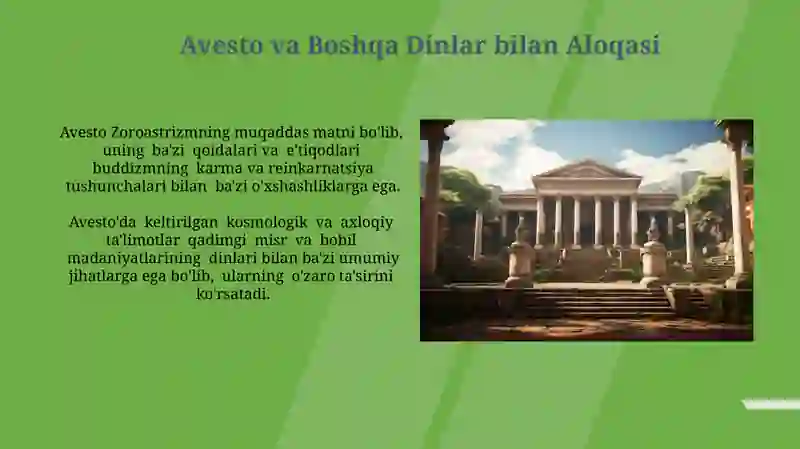 Avesto va Boshqa Dinlar bilan Aloqasi

Avesto Zoroastrizmning muqaddas matni bo'lib, uning ba'zi qoidalari va e'tiqodlari buddizmning karma va reinkarnatsiya tushunchalari bilan ba'zi o'xshashliklarga ega.

Avesto'da keltirilgan kosmologik va axloqiy ta'limotlar qadimgi misr va bobil madaniyatlarining dinlari bilan ba'zi umumiy jihatlarga ega bo'lib, ularning o'zaro ta'sirini ko'rsatadi.